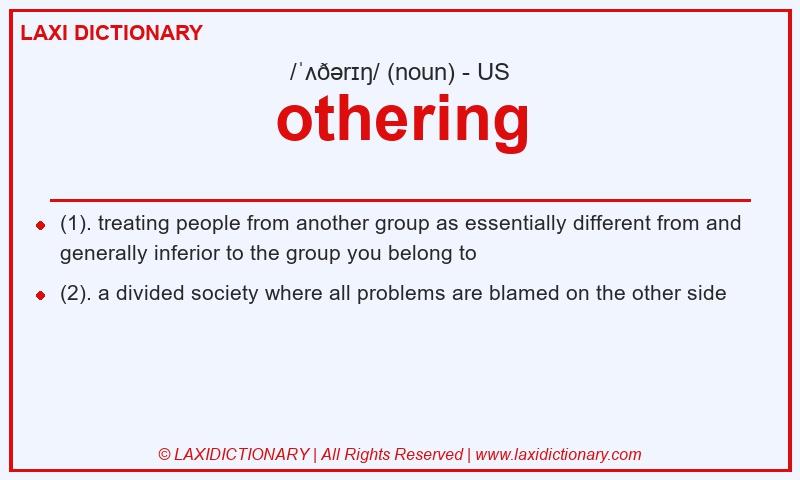 LAXI DICTIONARY

/ˈʌðərɪŋ/ (noun) - US

othering

- (1). treating people from another group as essentially different from and generally inferior to the group you belong to
- (2). a divided society where all problems are blamed on the other side

© LAXIDICTIONARY | All Rights Reserved | www.laxidictionary.com